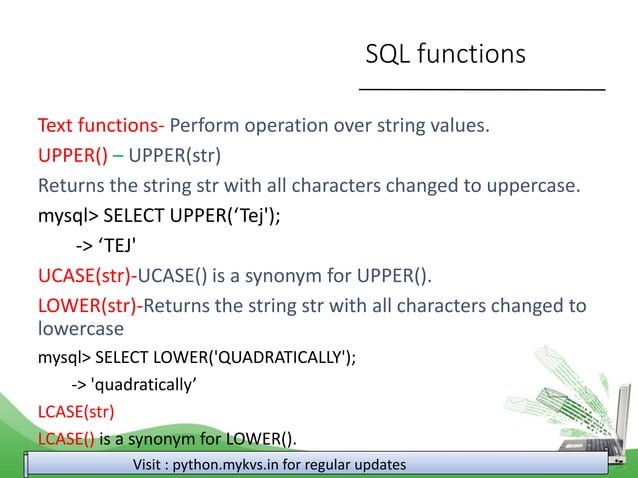 SQL functions

Text functions- Perform operation over string values.

UPPER() – UPPER(str)

Returns the string str with all characters changed to uppercase.

mysql> SELECT UPPER(‘Tej');

-> ‘TEJ'

UCASE(str)-UCASE() is a synonym for UPPER().

LOWER(str)-Returns the string str with all characters changed to lowercase

mysql> SELECT LOWER('QUADRATICALLY');

-> 'quadratically’

LCASE(str)

LCASE() is a synonym for LOWER().

Visit : python.mykvs.in for regular updates